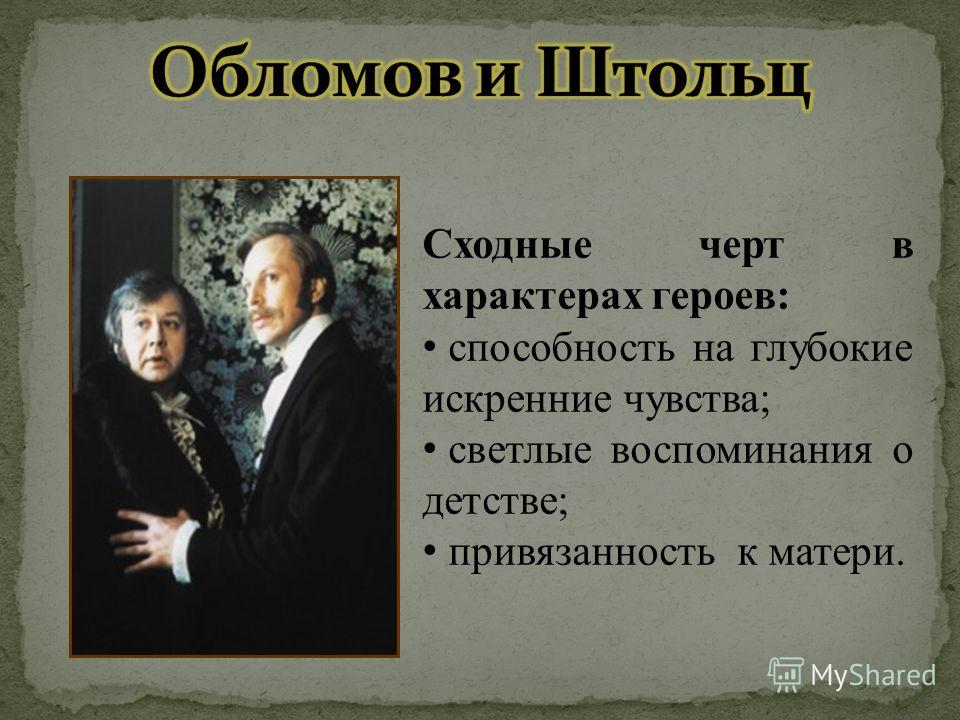 Обломов и Штольц

Сходные черт в характерах героев:
• способность на глубокие искренние чувства;
• светлые воспоминания о детстве;
• привязанность к матери.

MyShared